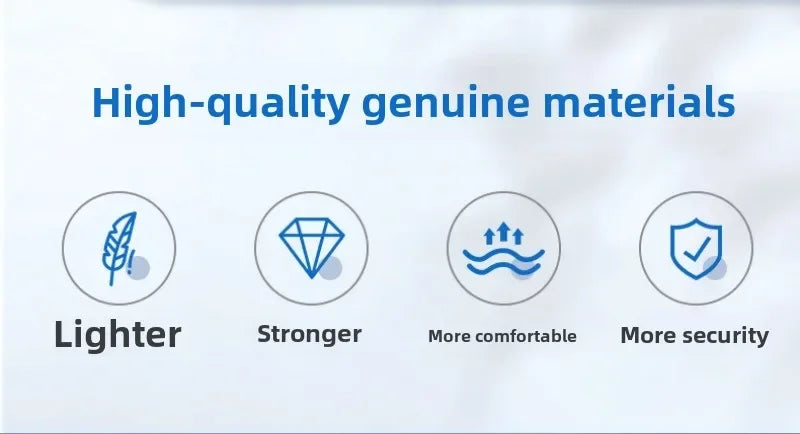 High-quality genuine materials

Lighter

Stronger

More comfortable

More security